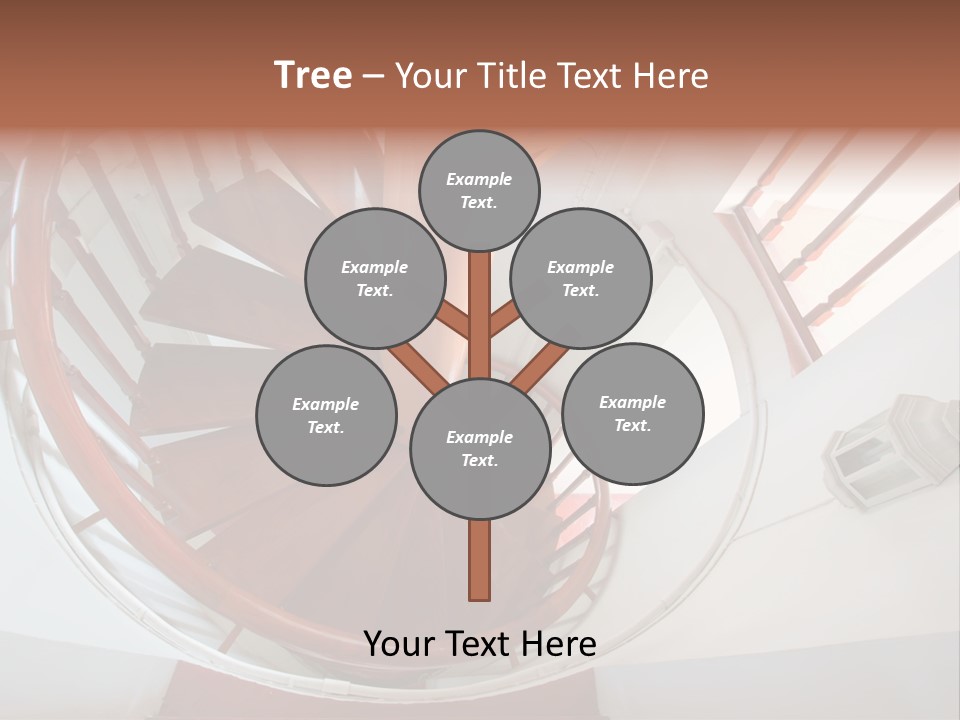 Tree – Your Title Text Here

Example Text.

Example Text.

Example Text.

Example Text.

Example Text.

Example Text.

Your Text Here